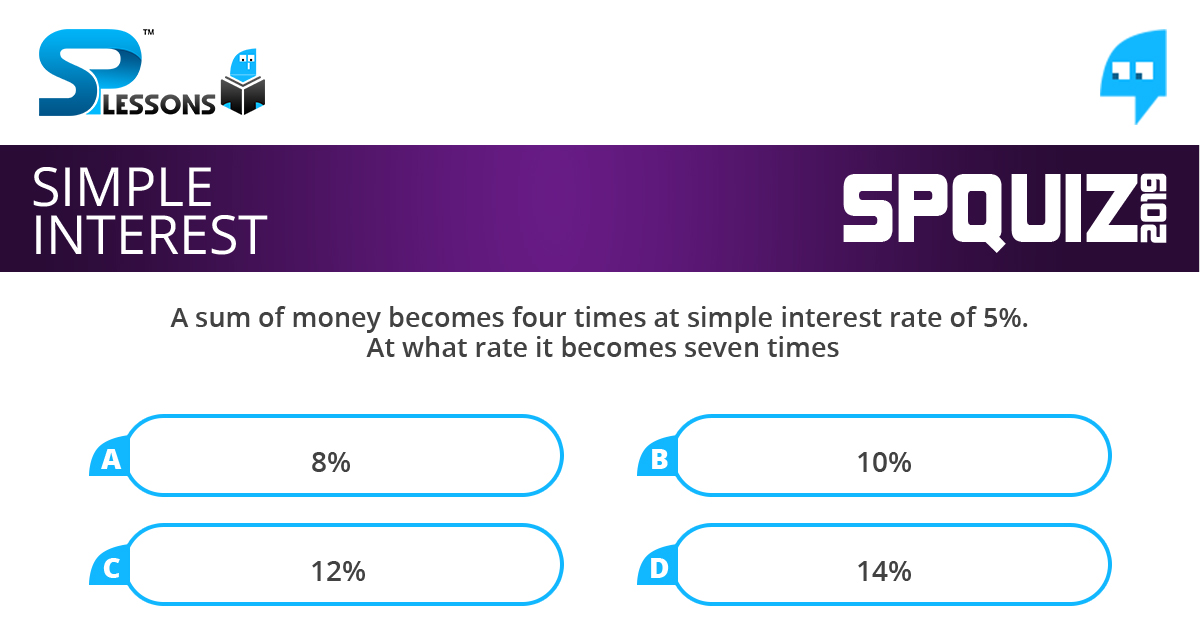 SP™ LESSONS

SIMPLE INTEREST

SPQUIZ 2019

A sum of money becomes four times at simple interest rate of 5%. At what rate it becomes seven times

A 8%

B 10%

C 12%

D 14%